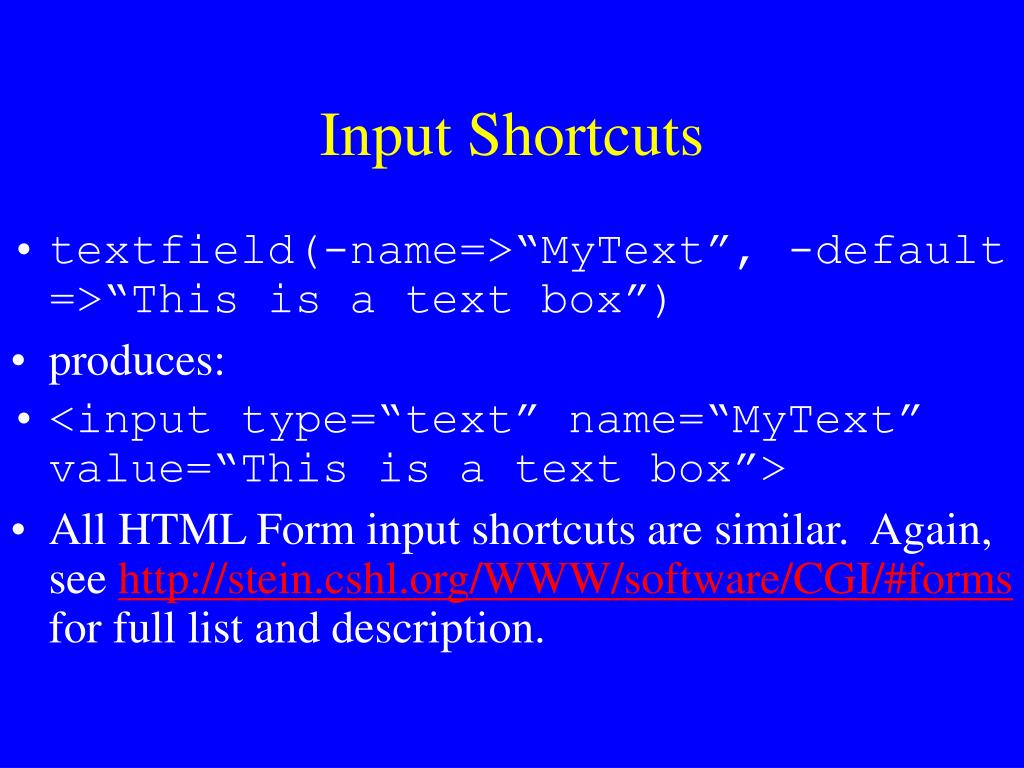 Input Shortcuts

• textfield(-name=>“MyText”, -default =>“This is a text box”)
• produces:
• <input type=“text” name=“MyText” value=“This is a text box”>
• All HTML Form input shortcuts are similar. Again, see http://stein.cshl.org/WWW/software/CGI/#forms for full list and description.